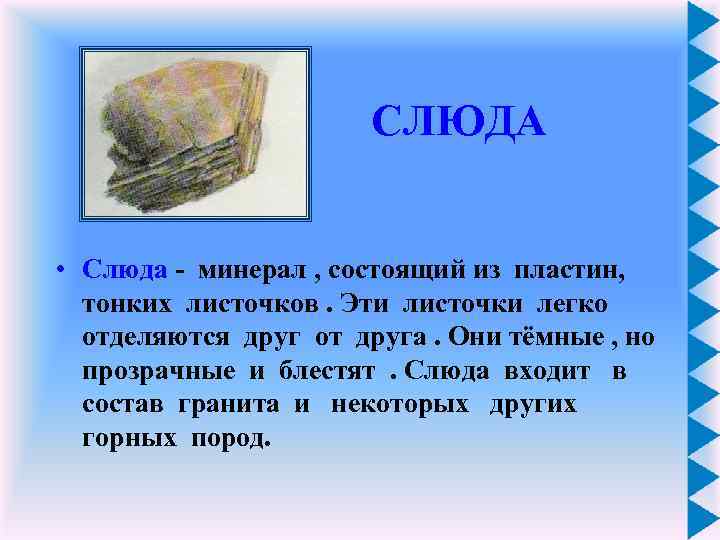 СЛЮДА

• Слюда - минерал , состоящий из пластин, тонких листочков . Эти листочки легко отделяются друг от друга . Они тёмные , но прозрачные и блестят . Слюда входит в состав гранита и некоторых других горных пород.